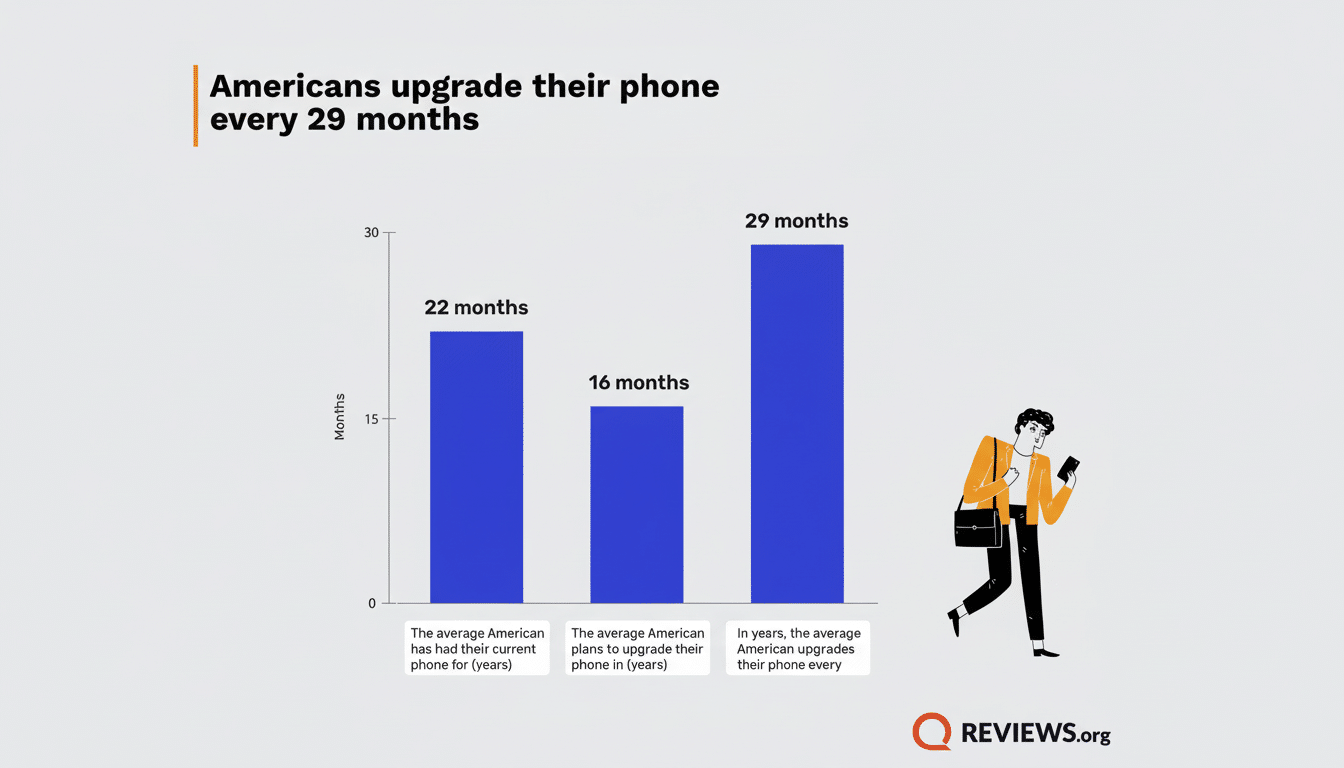 Americans upgrade their phone every 29 months

30
15
0
Months

22 months
16 months
29 months

The average American has had their current phone for (years)

The average American plans to upgrade their phone in (years)

In years, the average American upgrades their phone every

REVIEWS.org